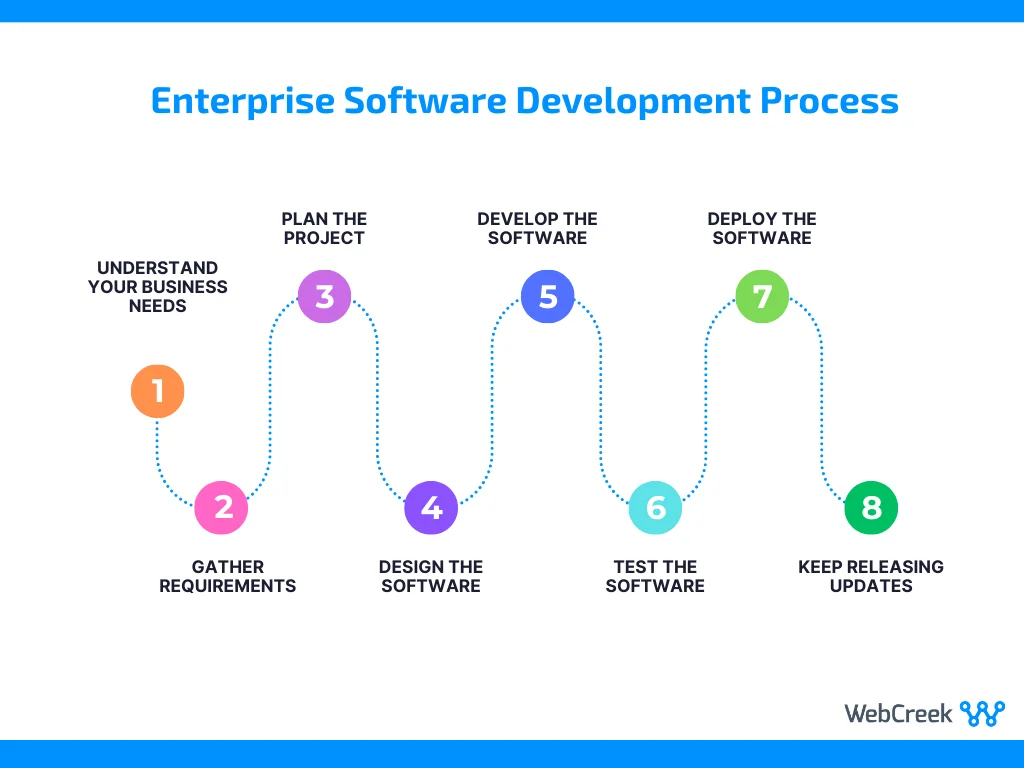 Enterprise Software Development Process

1
UNDERSTAND YOUR BUSINESS NEEDS

2
GATHER REQUIREMENTS

3
PLAN THE PROJECT

4
DESIGN THE SOFTWARE

5
DEVELOP THE SOFTWARE

6
TEST THE SOFTWARE

7
DEPLOY THE SOFTWARE

8
KEEP RELEASING UPDATES

WebCreek